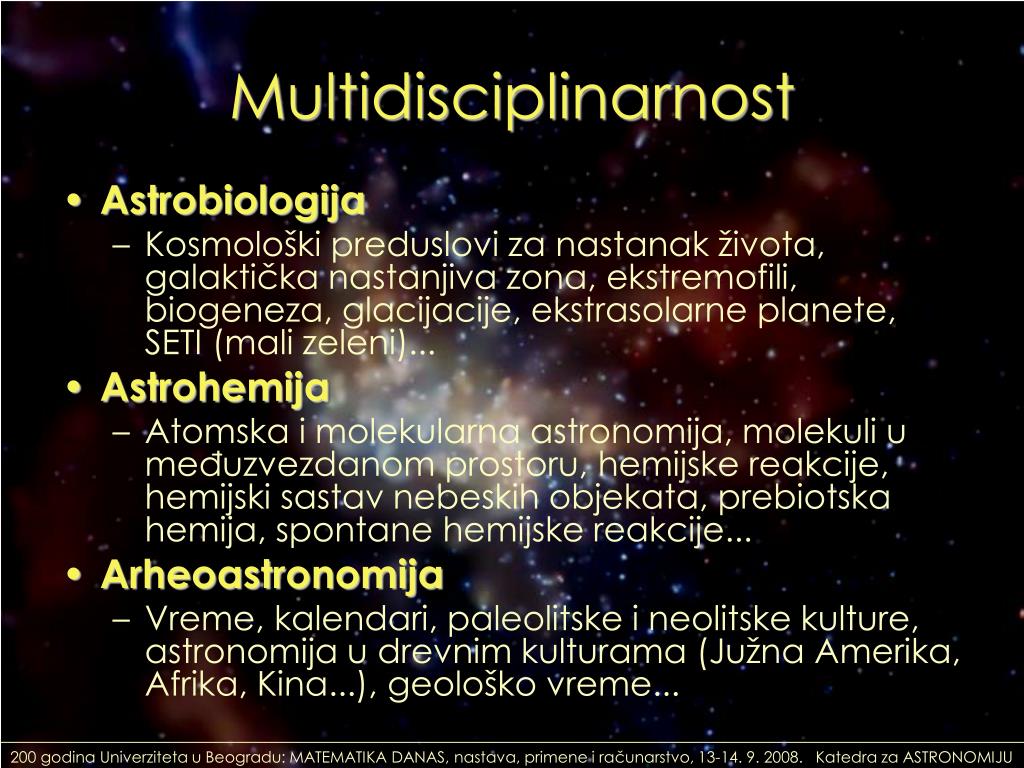 Multidisciplinarnost

• Astrobiologija
– Kosmološki preduslovi za nastanak života, galaktička nastanjiva zona, ekstremofili, biogeneza, glacijacije, ekstrasolarne planete, SETI (mali zeleni)...

• Astrohemija
– Atomska i molekularna astronomija, molekuli u međuzvezdanom prostoru, hemijske reakcije, hemijski sastav nebeskih objekata, prebiotska hemija, spontane hemijske reakcije...

• Arheoastronomija
– Vreme, kalendari, paleolitske i neolitske kulture, astronomija u drevnim kulturama (Južna Amerika, Afrika, Kina...), geološko vreme...

200 godina Univerziteta u Beogradu: MATEMATIKA DANAS, nastava, primene i računarstvo, 13-14. 9. 2008. Katedra za ASTRONOMIJU